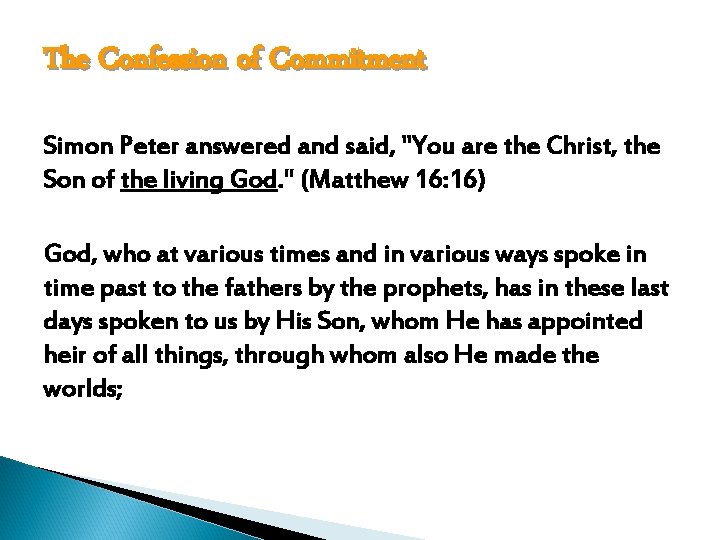 The Confession of Commitment

Simon Peter answered and said, "You are the Christ, the Son of the living God." (Matthew 16:16)

God, who at various times and in various ways spoke in time past to the fathers by the prophets, has in these last days spoken to us by His Son, whom He has appointed heir of all things, through whom also He made the worlds;